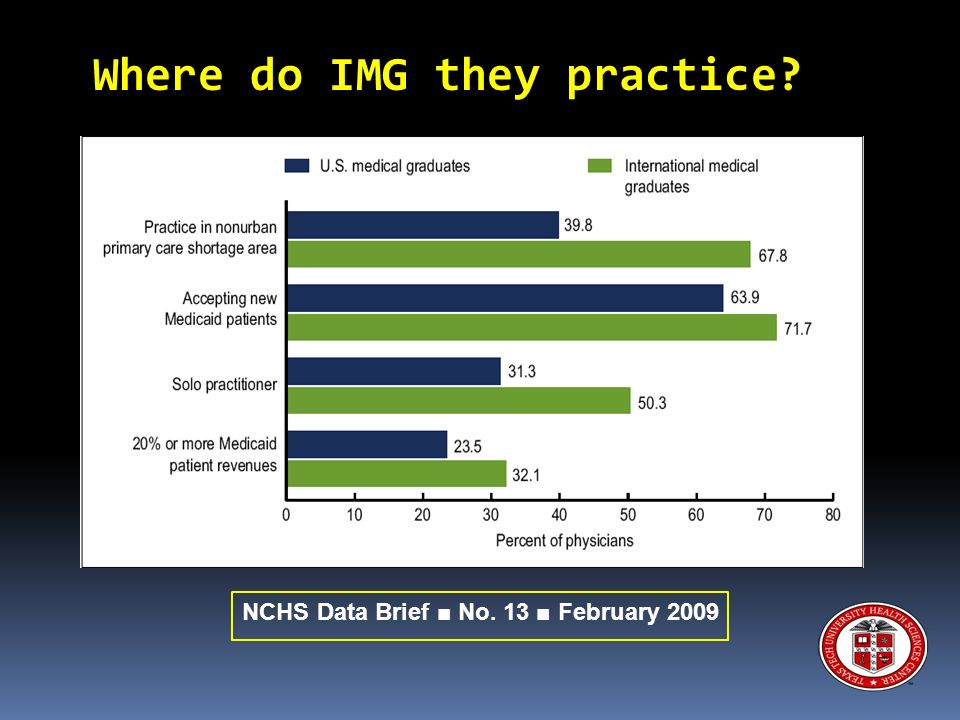 Where do IMG they practice?

U.S. medical graduates
International medical graduates

Practice in nonurban primary care shortage area
39.8
67.8

Accepting new Medicaid patients
63.9
71.7

Solo practitioner
31.3
50.3

20% or more Medicaid patient revenues
23.5
32.1

0 10 20 30 40 50 60 70 80
Percent of physicians

NCHS Data Brief ■ No. 13 ■ February 2009

TEXAS TECH UNIVERSITY HEALTH SCIENCES CENTER